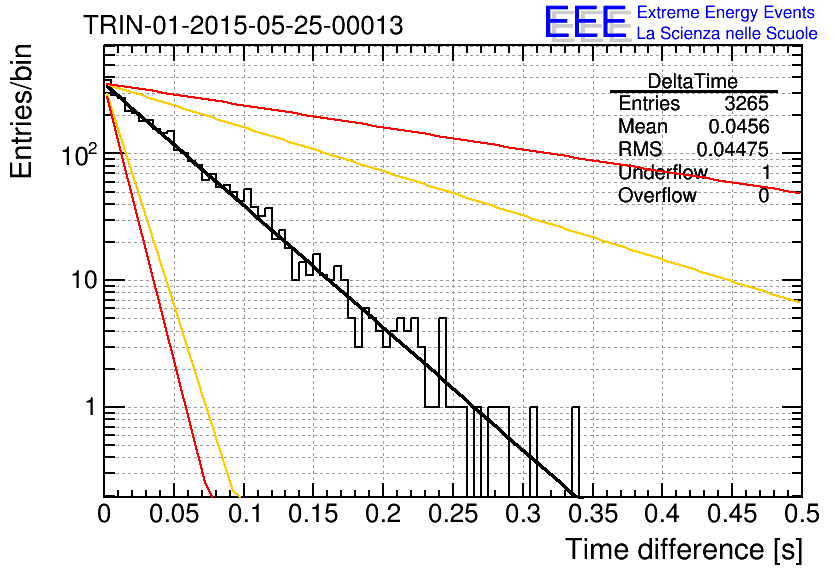 TRIN-01-2015-05-25-00013

EEE Extreme Energy Events
La Scienza nelle Scuole

| DeltaTime | |
|---|---|
| Entries | 3265 |
| Mean | 0.0456 |
| RMS | 0.04475 |
| Underflow | 1 |
| Overflow | 0 |

Entries/bin

$10^2$

10

1

0 0.05 0.1 0.15 0.2 0.25 0.3 0.35 0.4 0.45 0.5

Time difference [s]